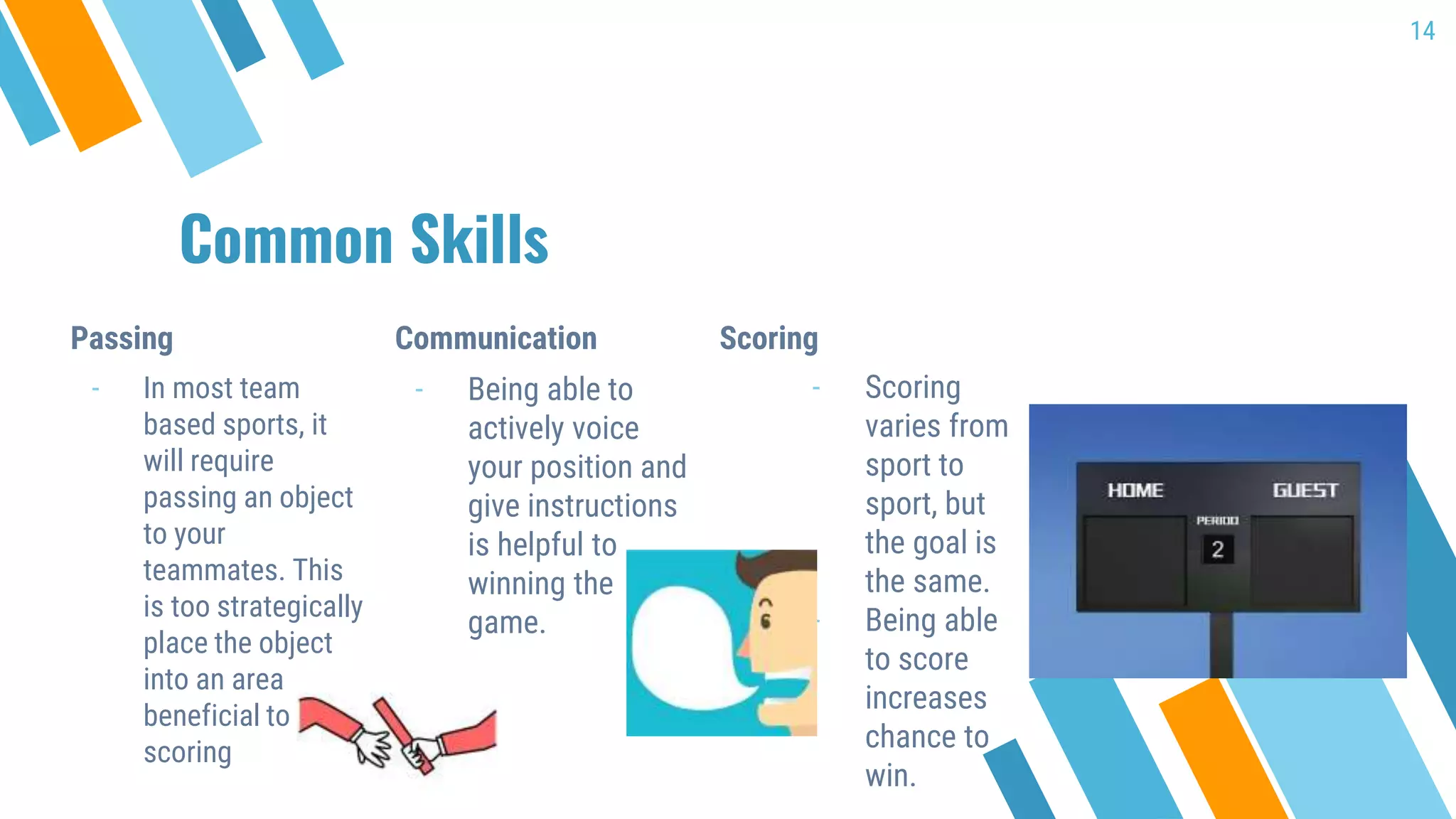 14

Common Skills

Passing

- In most team based sports, it will require passing an object to your teammates. This is too strategically place the object into an area beneficial to scoring

Communication

- Being able to actively voice your position and give instructions is helpful to winning the game.

Scoring

- Scoring varies from sport to sport, but the goal is the same. Being able to score increases chance to win.

HOME
GUEST
PERIOD
2